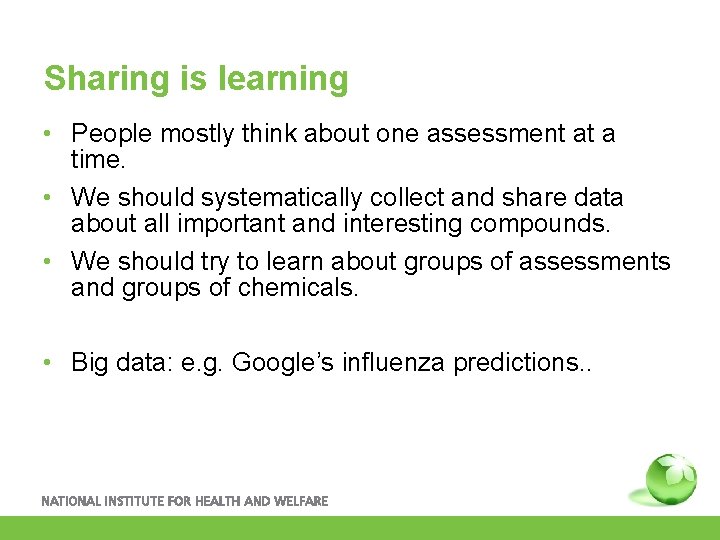 Sharing is learning

• People mostly think about one assessment at a time.

• We should systematically collect and share data about all important and interesting compounds.

• We should try to learn about groups of assessments and groups of chemicals.

• Big data: e.g. Google's influenza predictions..

NATIONAL INSTITUTE FOR HEALTH AND WELFARE